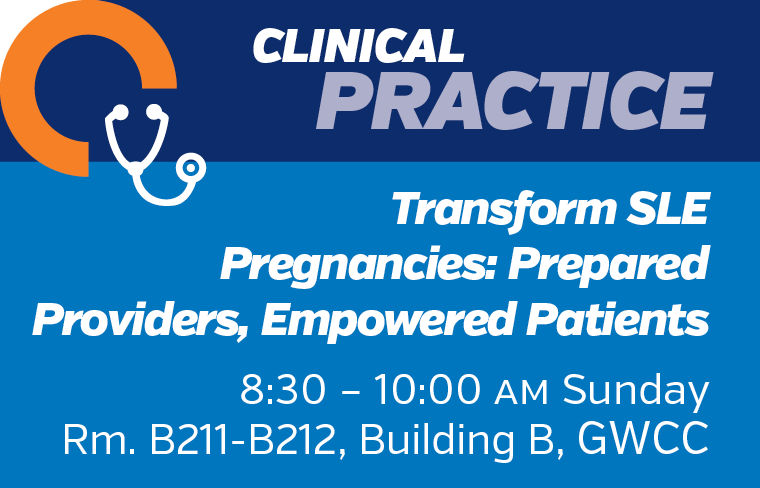 CLINICAL
PRACTICE

Transform SLE Pregnancies: Prepared Providers, Empowered Patients

8:30 – 10:00 AM Sunday
Rm. B211-B212, Building B, GWCC